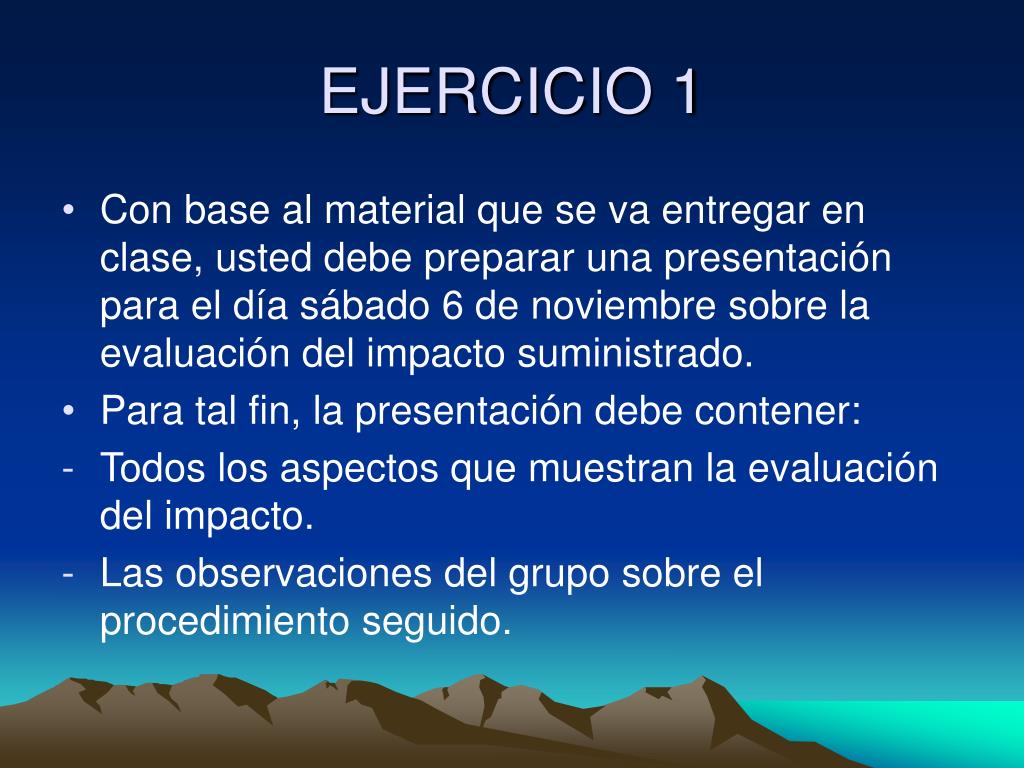 EJERCICIO 1

• Con base al material que se va entregar en clase, usted debe preparar una presentación para el día sábado 6 de noviembre sobre la evaluación del impacto suministrado.
• Para tal fin, la presentación debe contener:
- Todos los aspectos que muestran la evaluación del impacto.
- Las observaciones del grupo sobre el procedimiento seguido.